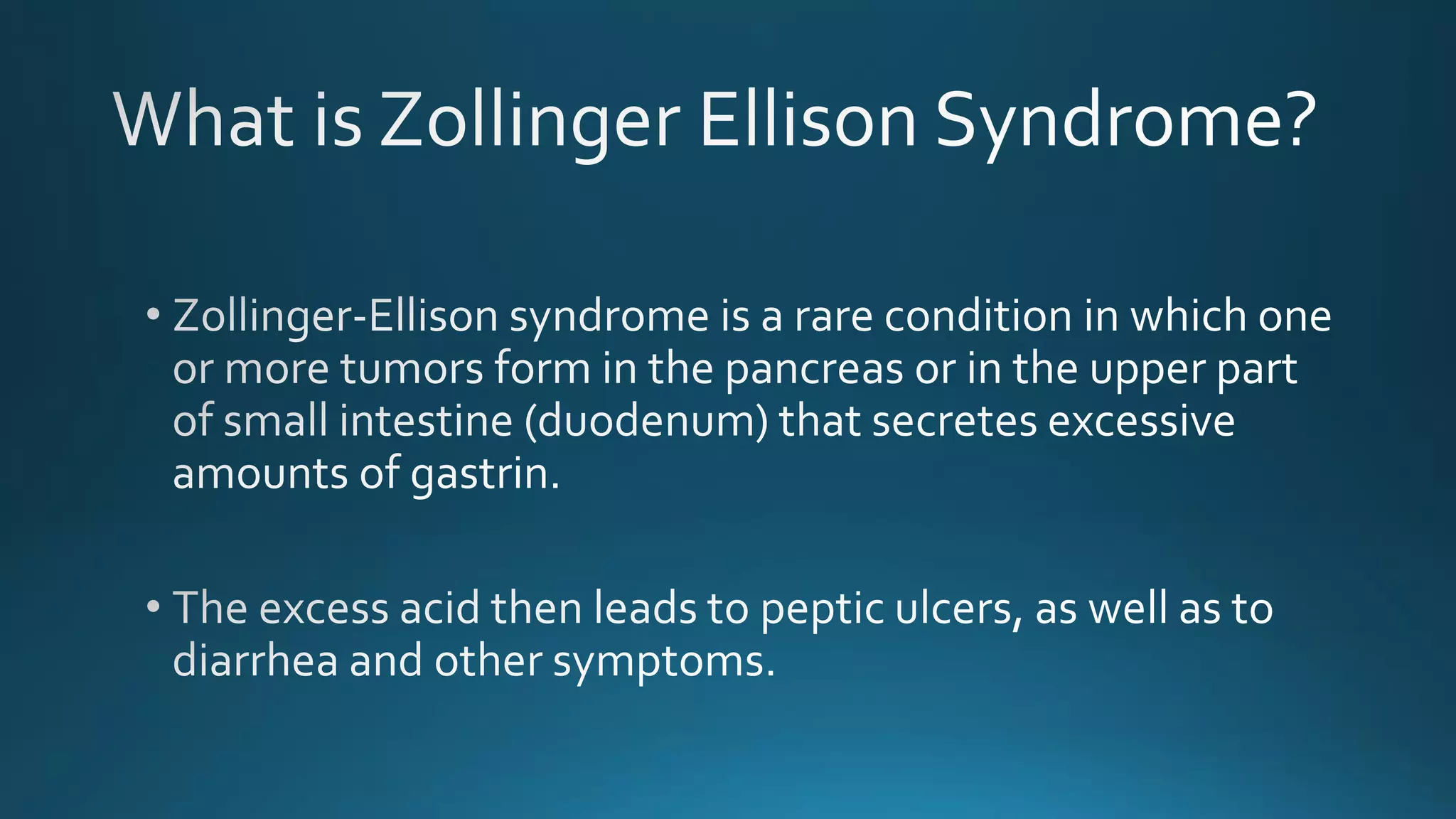 What is Zollinger Ellison Syndrome?

• Zollinger-Ellison syndrome is a rare condition in which one or more tumors form in the pancreas or in the upper part of small intestine (duodenum) that secretes excessive amounts of gastrin.

• The excess acid then leads to peptic ulcers, as well as to diarrhea and other symptoms.